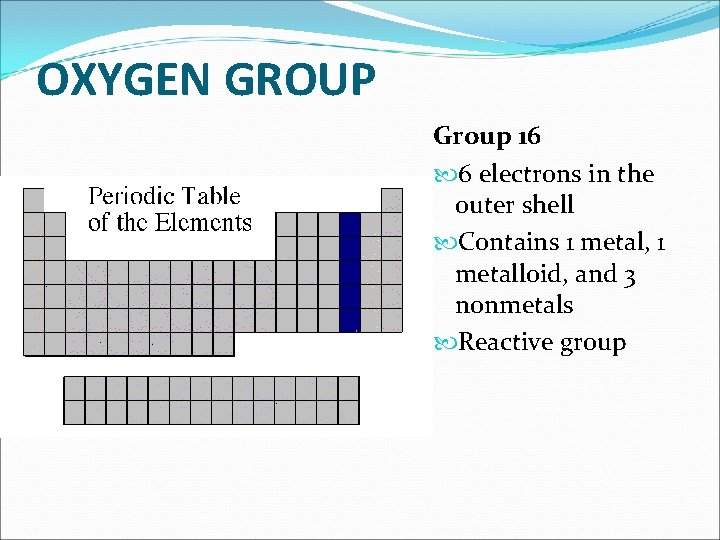 OXYGEN GROUP

Periodic Table of the Elements

Group 16

6 electrons in the outer shell

Contains 1 metal, 1 metalloid, and 3 nonmetals

Reactive group